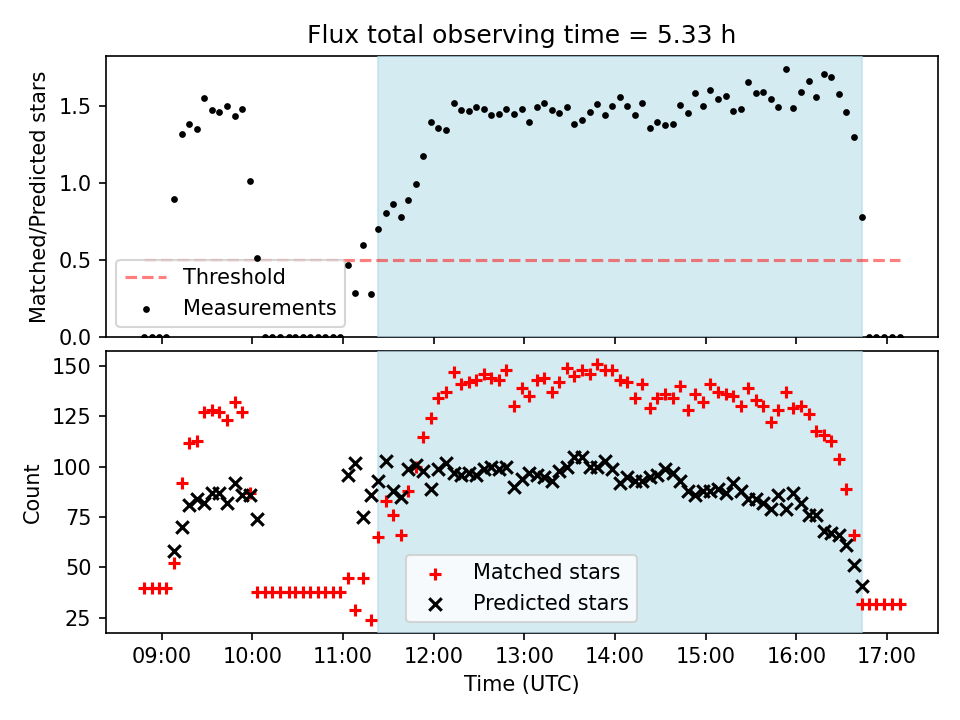 Flux total observing time = 5.33 h

Matched/Predicted stars

1.5
1.0
0.5
0.0

Threshold
Measurements

Count

150
125
100
75
50
25

Matched stars
Predicted stars

09:00
10:00
11:00
12:00
13:00
14:00
15:00
16:00
17:00

Time (UTC)